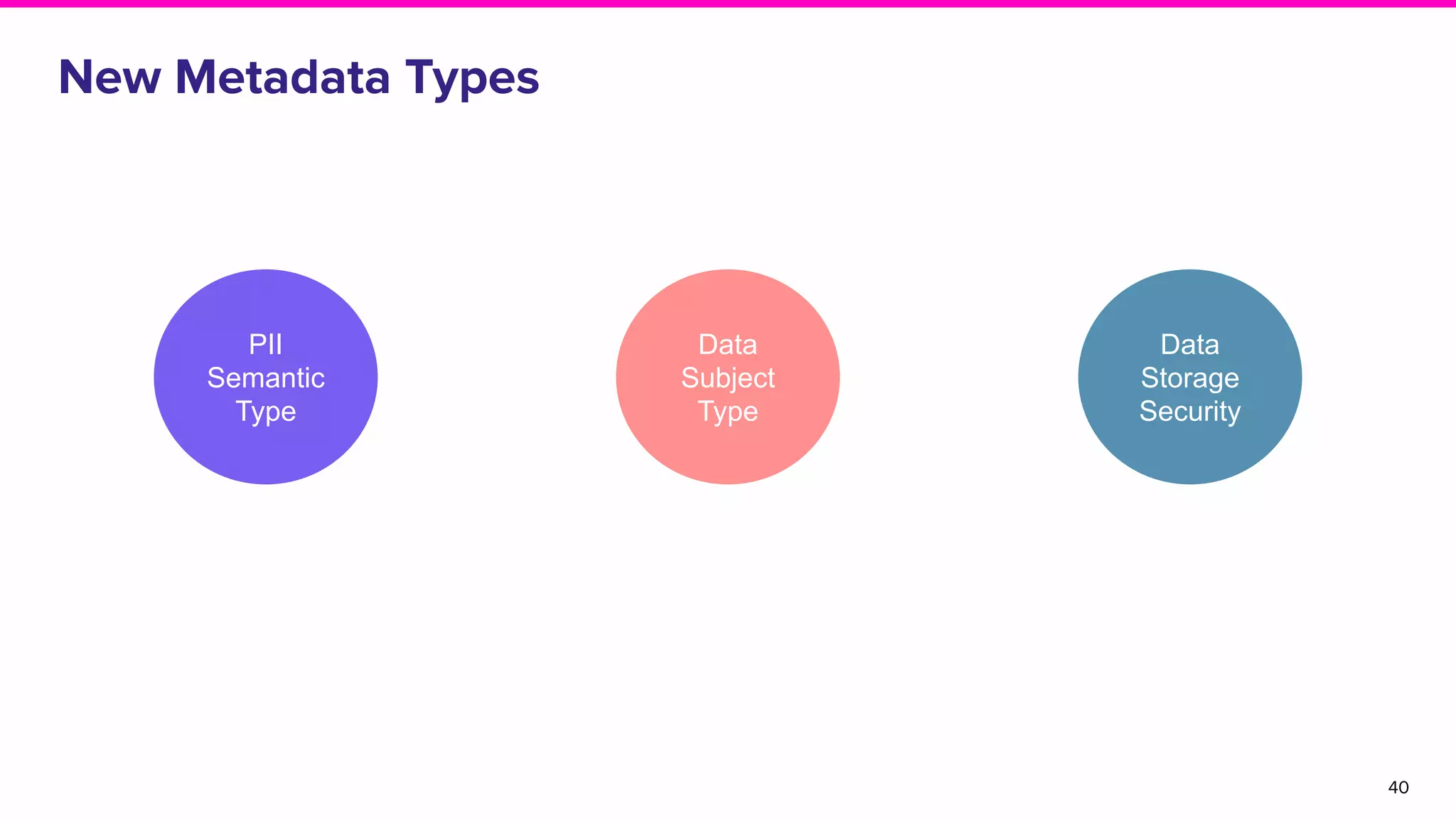 New Metadata Types

PII Semantic Type

Data Subject Type

Data Storage Security

40